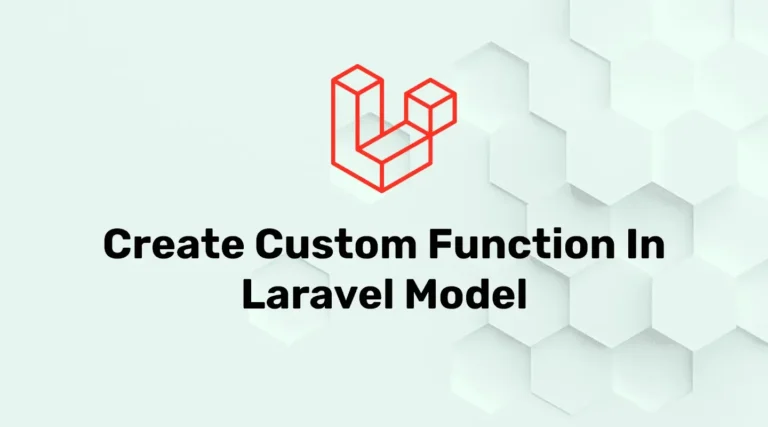 Create Custom Function In Laravel Model